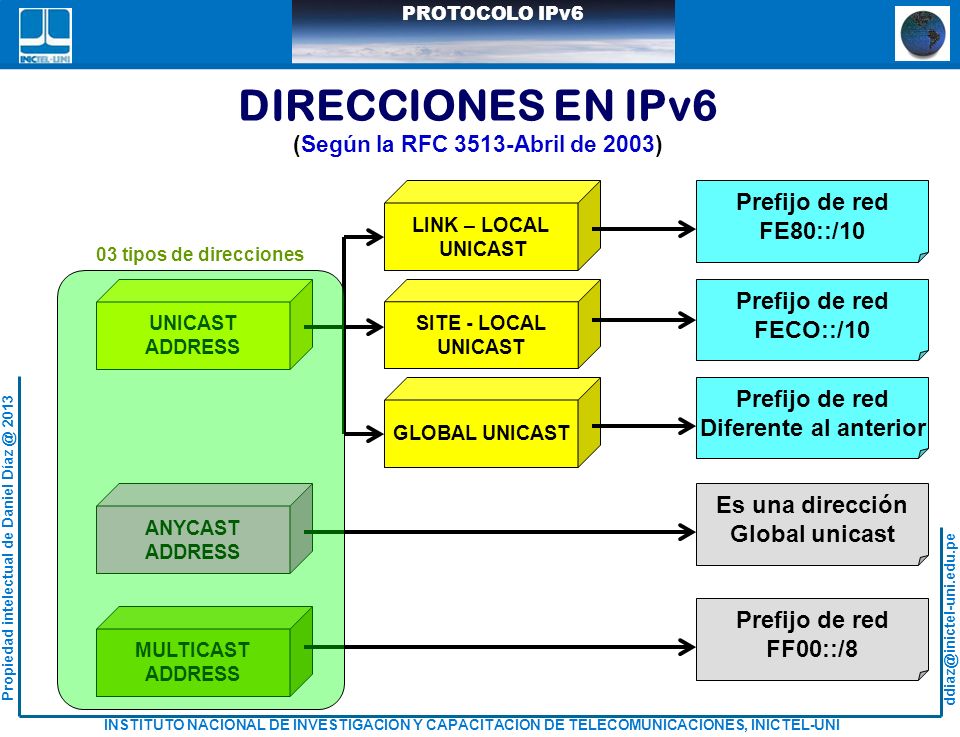 INICTEL-UNI

PROTOCOLO IPv6

DIRECCIONES EN IPv6

(Según la RFC 3513-Abril de 2003)

03 tipos de direcciones

UNICAST ADDRESS

ANYCAST ADDRESS

MULTICAST ADDRESS

LINK – LOCAL UNICAST

SITE - LOCAL UNICAST

GLOBAL UNICAST

Prefijo de red FE80::/10

Prefijo de red FECO::/10

Prefijo de red Diferente al anterior

Es una dirección Global unicast

Prefijo de red FF00::/8

Propiedad intelectual de Daniel Díaz @ 2013

ddiaz@inictel-uni.edu.pe

INSTITUTO NACIONAL DE INVESTIGACION Y CAPACITACION DE TELECOMUNICACIONES, INICTEL-UNI